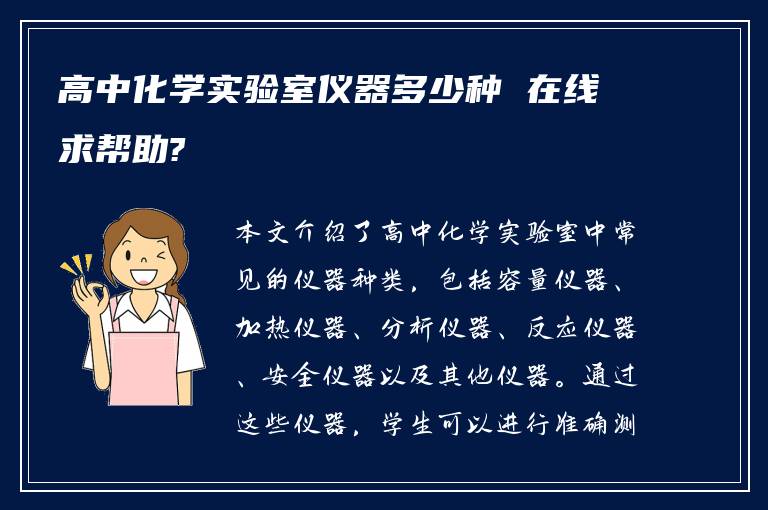 高中化学实验室仪器多少种 在线求帮助?

本文介绍了高中化学实验室中常见的仪器种类，包括容量仪器、加热仪器、分析仪器、反应仪器、安全仪器以及其他仪器。通过这些仪器，学生可以进行准确测